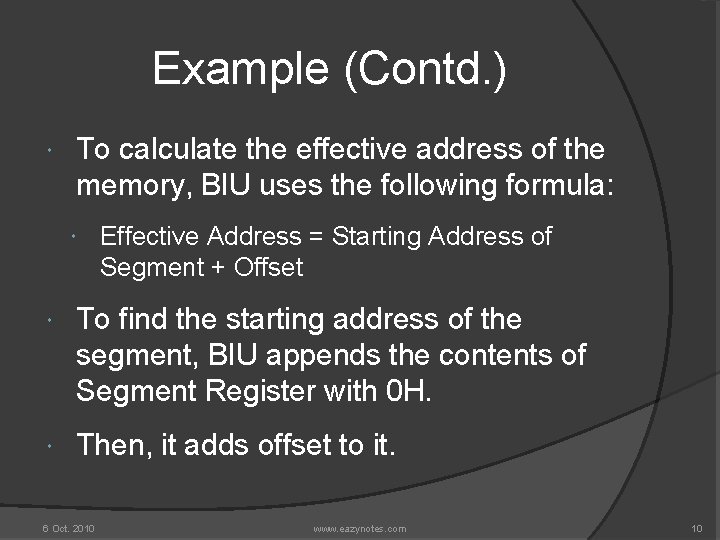 Example (Contd.)

To calculate the effective address of the memory, BIU uses the following formula:

Effective Address = Starting Address of Segment + Offset

To find the starting address of the segment, BIU appends the contents of Segment Register with 0H.

Then, it adds offset to it.

6 Oct. 2010

www.eazynotes.com

10